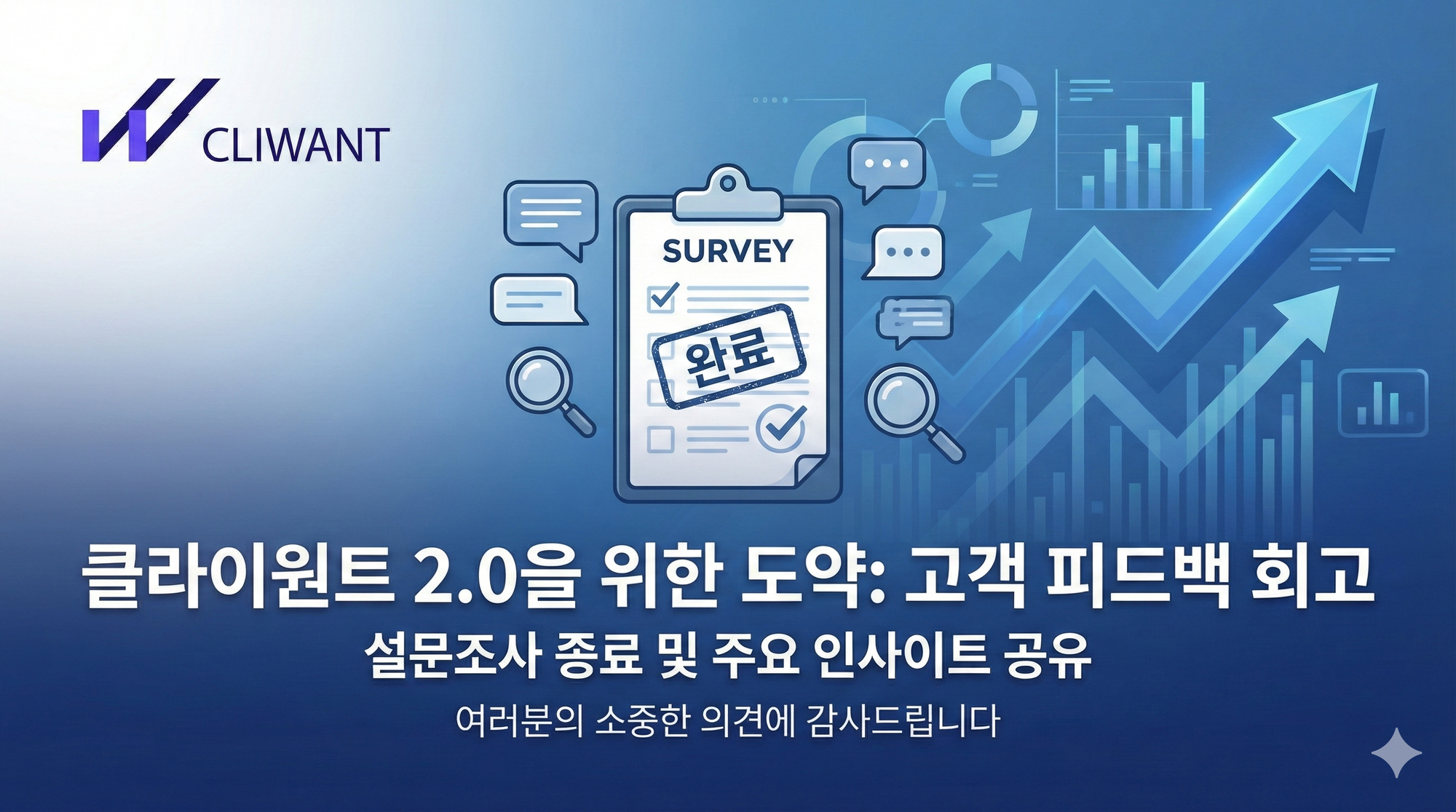 CLIWANT

SURVEY

완료

클라이원트 2.0을 위한 도약: 고객 피드백 회고

설문조사 종료 및 주요 인사이트 공유

여러분의 소중한 의견에 감사드립니다